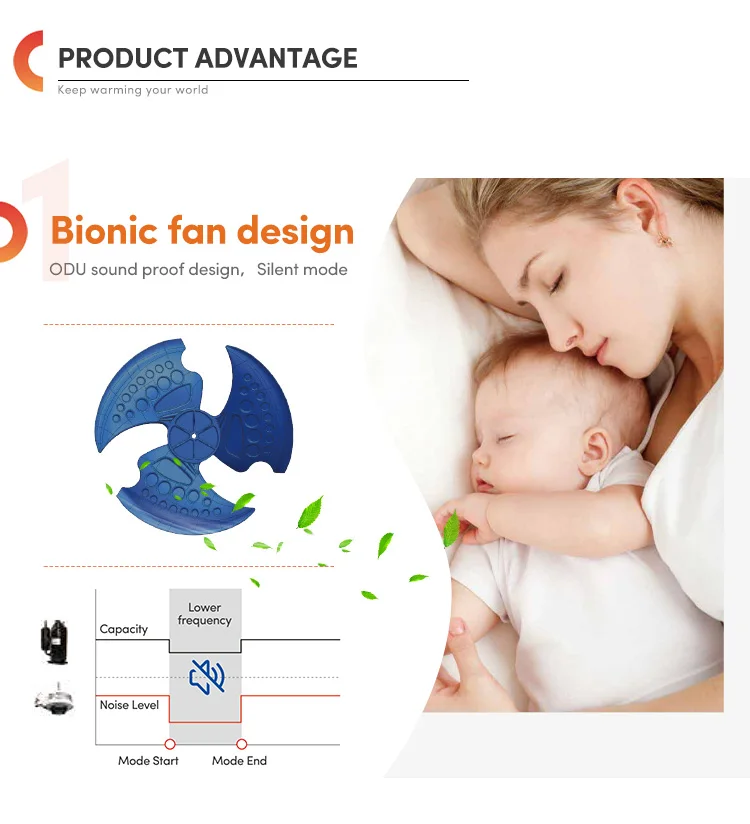 PRODUCT ADVANTAGE
Keep warming your world

01

Bionic fan design
ODU sound proof design, Silent mode

Lower frequency
Capacity
Noise Level
Mode Start
Mode End